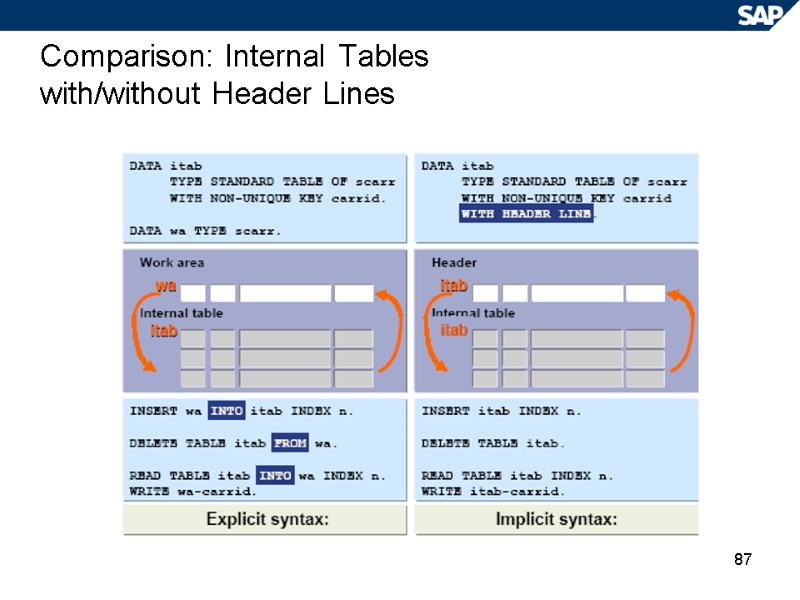 SAP

Comparison: Internal Tables with/without Header Lines

DATA itab
TYPE STANDARD TABLE OF scarr
WITH NON-UNIQUE KEY carrid.

DATA wa TYPE scarr.

Work area
wa
Internal table
itab

INSERT wa INTO itab INDEX n.

DELETE TABLE itab FROM wa.

READ TABLE itab INTO wa INDEX n.
WRITE wa-carrid.

Explicit syntax:

DATA itab
TYPE STANDARD TABLE OF scarr
WITH NON-UNIQUE KEY carrid
WITH HEADER LINE.

Header
itab
Internal table
itab

INSERT itab INDEX n.

DELETE TABLE itab.

READ TABLE itab INDEX n.
WRITE itab-carrid.

Implicit syntax:

87